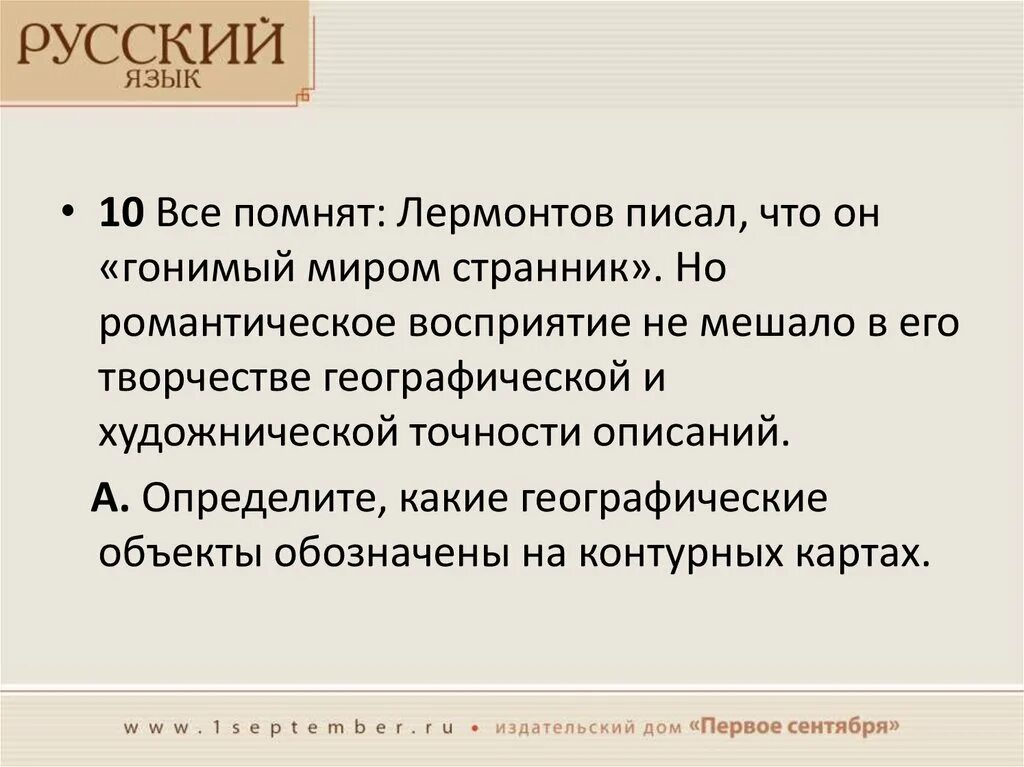 РУССКИЙ
ЯЗЫК

• **10** Все помнят: Лермонтов писал, что он «гонимый миром странник». Но романтическое восприятие не мешало в его творчестве географической и художнической точности описаний.

**А.** Определите, какие географические объекты обозначены на контурных картах.

www.1september.ru • издательский дом «Первое сентября»